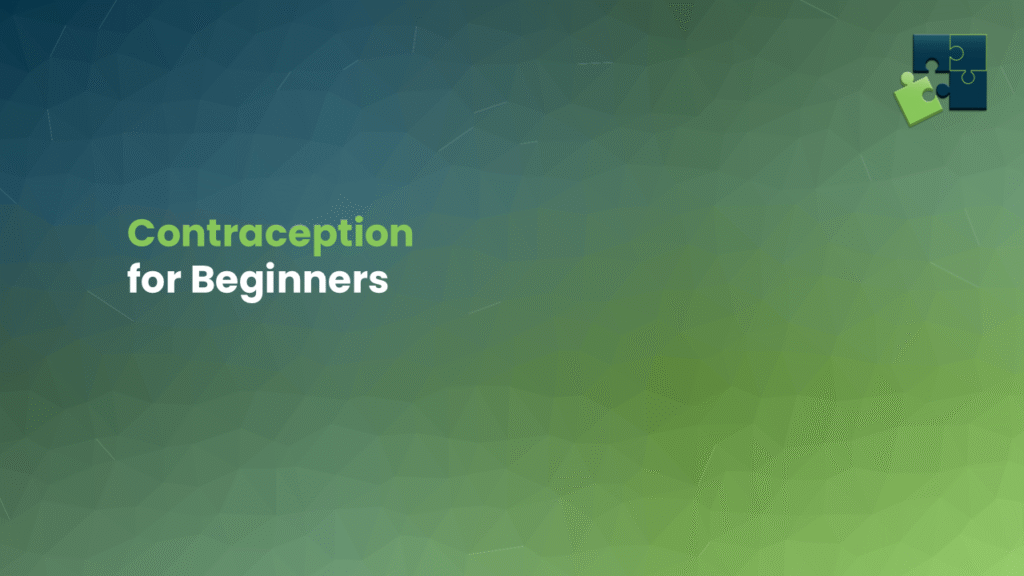 Contraception
for Beginners